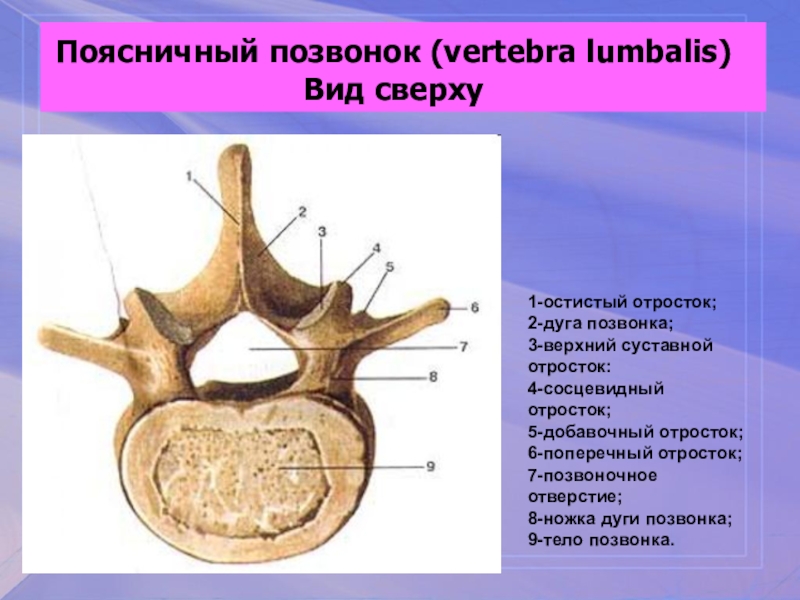 Поясничный позвонок (vertebra lumbalis)
Вид сверху

1
2
3
4
5
6
7
8
9

1-остистый отросток;
2-дуга позвонка;
3-верхний суставной отросток:
4-сосцевидный отросток;
5-добавочный отросток;
6-поперечный отросток;
7-позвоночное отверстие;
8-ножка дуги позвонка;
9-тело позвонка.